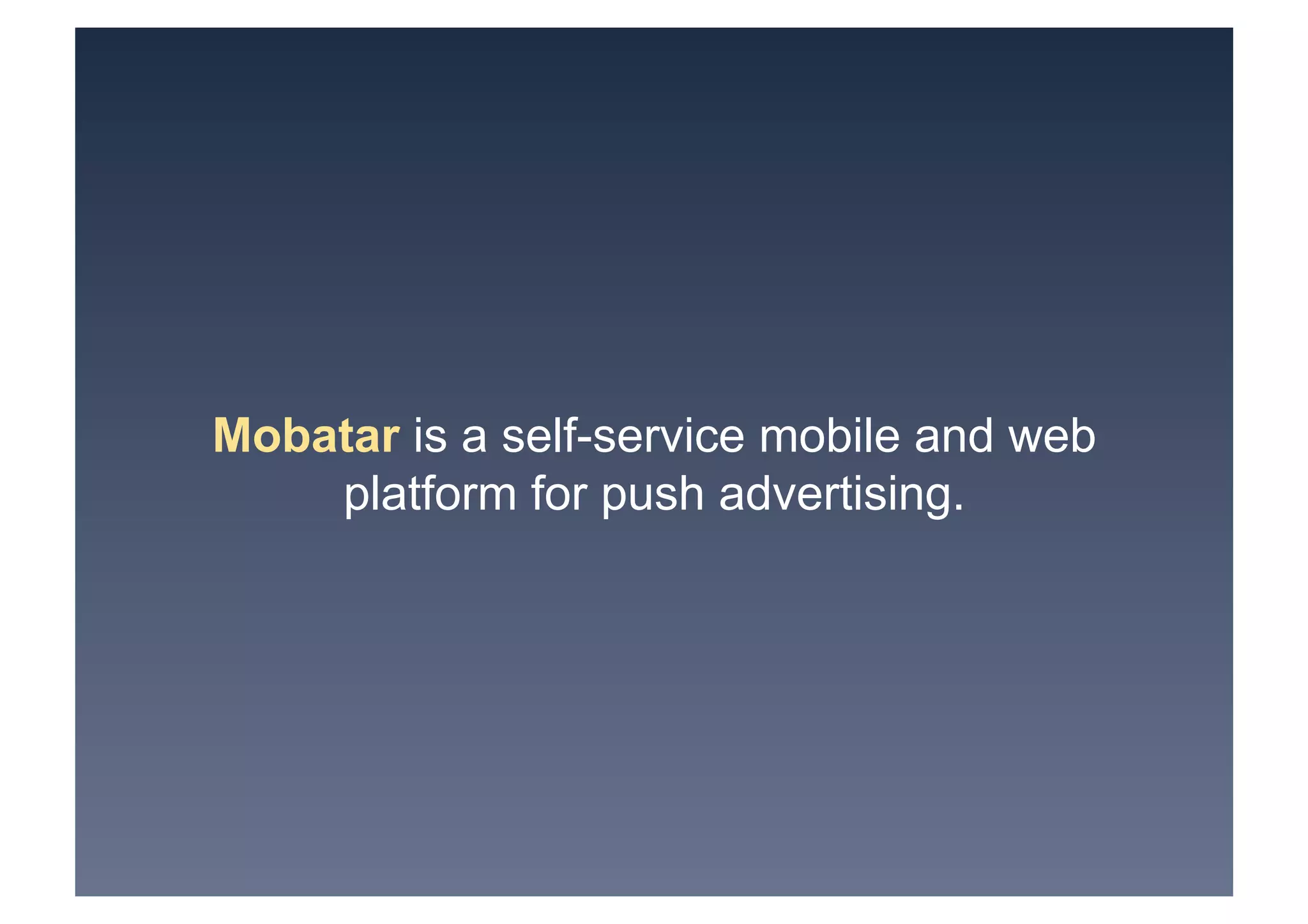 Mobatar is a self-service mobile and web platform for push advertising.